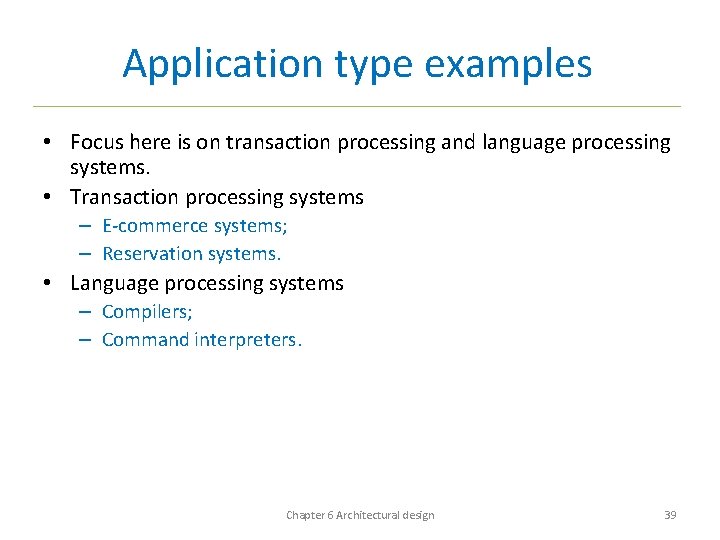 Application type examples

• Focus here is on transaction processing and language processing systems.
• Transaction processing systems
– E-commerce systems;
– Reservation systems.
• Language processing systems
– Compilers;
– Command interpreters.

Chapter 6 Architectural design

39